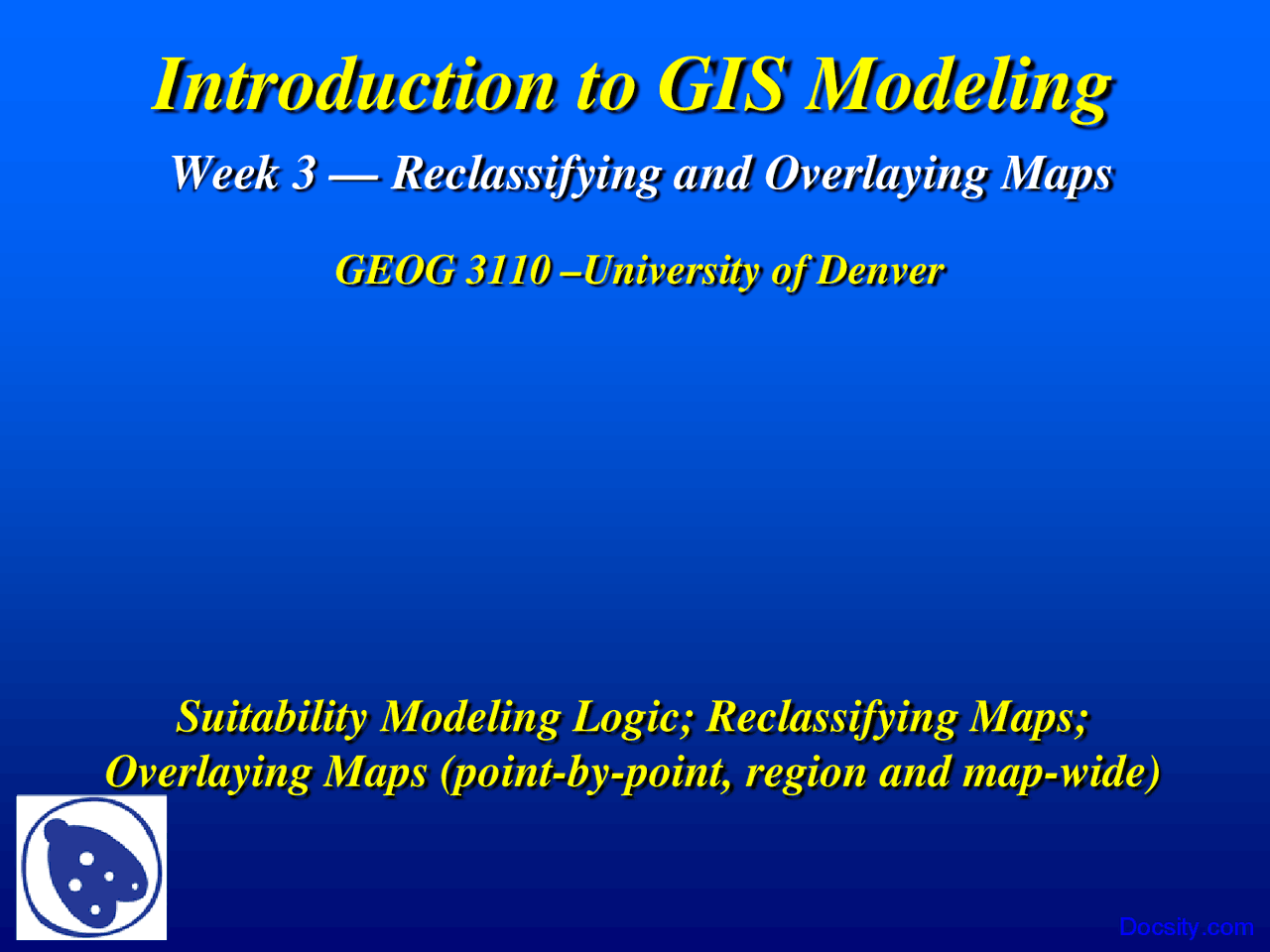 Introduction to GIS Modeling

Week 3 — Reclassifying and Overlaying Maps

GEOG 3110 –University of Denver

Suitability Modeling Logic; Reclassifying Maps; Overlaying Maps (point-by-point, region and map-wide)

Docsity.com